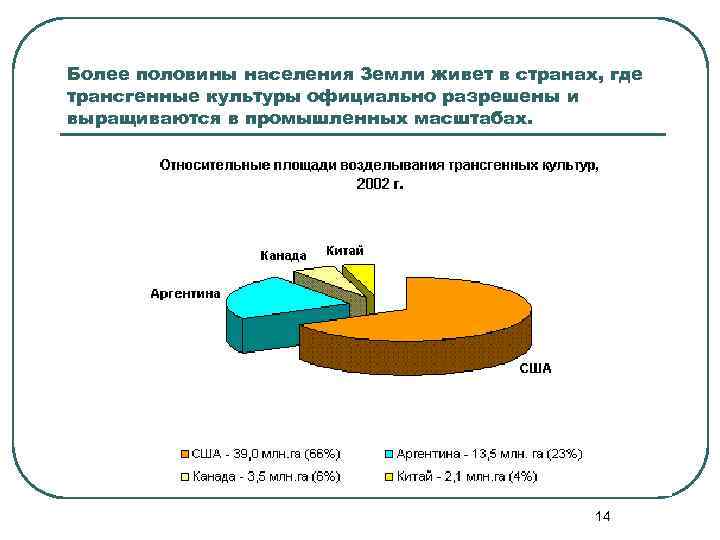 Более половины населения Земли живет в странах, где трансгенные культуры официально разрешены и выращиваются в промышленных масштабах.

Относительные площади возделывания трансгенных культур, 2002 г.

Канада
Китай
Аргентина
США

США - 39,0 млн.га (66%)
Аргентина - 13,5 млн. га (23%)
Канада - 3,5 млн.га (6%)
Китай - 2,1 млн.га (4%)

14